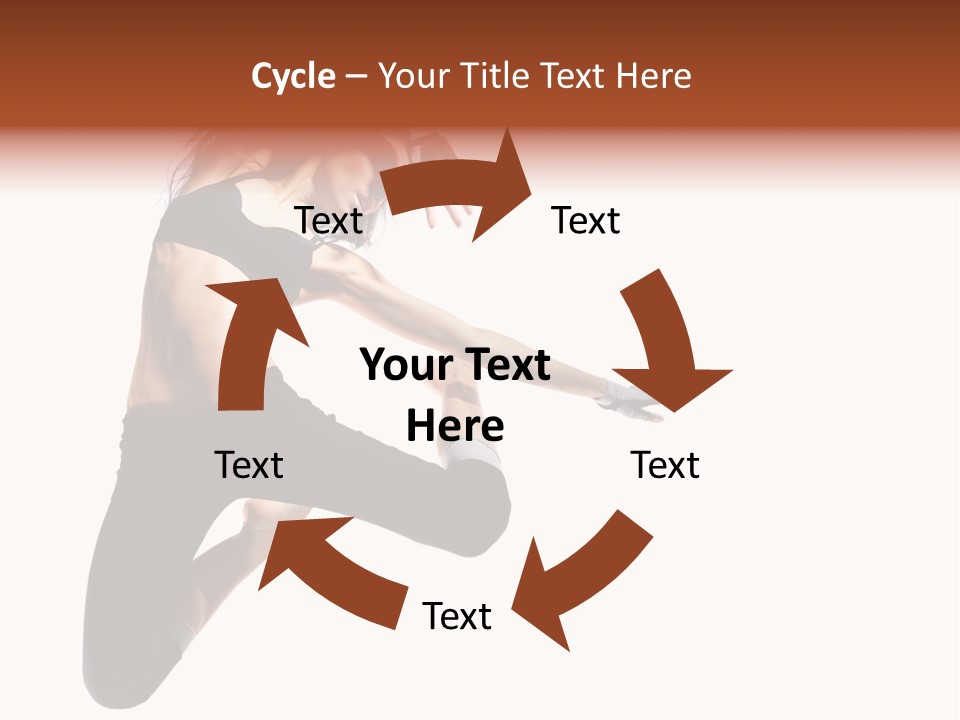 Cycle – Your Title Text Here

Text

Text

Your Text Here

Text

Text

Text